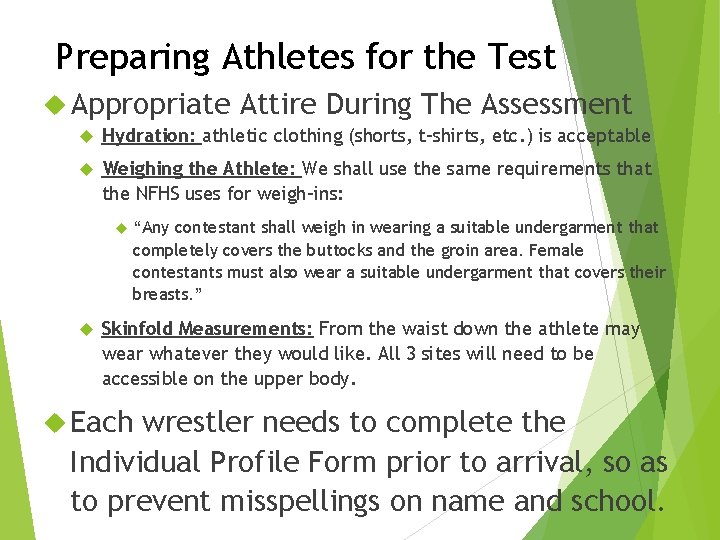 Preparing Athletes for the Test

Appropriate Attire During The Assessment

Hydration: athletic clothing (shorts, t-shirts, etc.) is acceptable

Weighing the Athlete: We shall use the same requirements that the NFHS uses for weigh-ins:

“Any contestant shall weigh in wearing a suitable undergarment that completely covers the buttocks and the groin area. Female contestants must also wear a suitable undergarment that covers their breasts.”

Skinfold Measurements: From the waist down the athlete may wear whatever they would like. All 3 sites will need to be accessible on the upper body.

Each wrestler needs to complete the Individual Profile Form prior to arrival, so as to prevent misspellings on name and school.